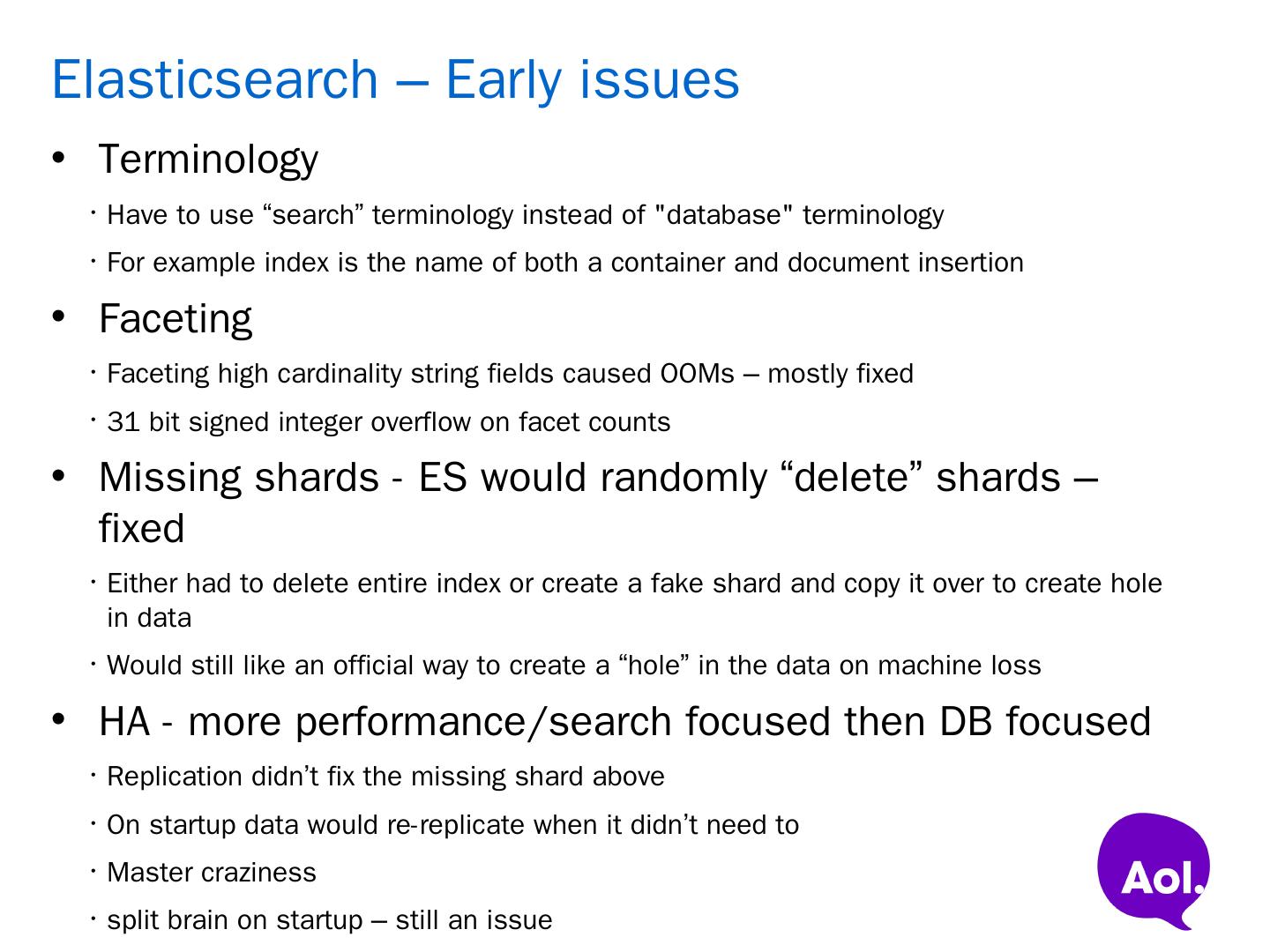 Elasticsearch – Early issues

• Terminology

• Have to use “search” terminology instead of "database" terminology

• For example index is the name of both a container and document insertion

• Faceting

• Faceting high cardinality string fields caused OOMs – mostly fixed

• 31 bit signed integer overflow on facet counts

• Missing shards - ES would randomly “delete” shards – fixed

• Either had to delete entire index or create a fake shard and copy it over to create hole in data

• Would still like an official way to create a “hole” in the data on machine loss

• HA - more performance/search focused then DB focused

• Replication didn’t fix the missing shard above

• On startup data would re-replicate when it didn’t need to

• Master craziness

• split brain on startup – still an issue

Aol.